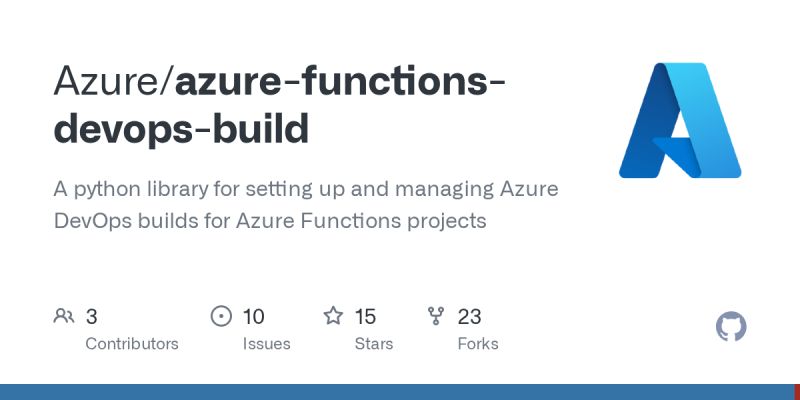 Azure/azure-functions-devops-build

A python library for setting up and managing Azure DevOps builds for Azure Functions projects

3
Contributors

10
Issues

15
Stars

23
Forks